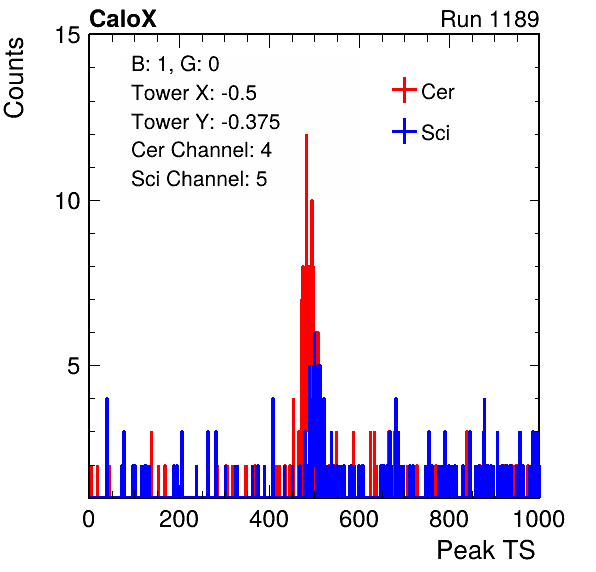 CaloX
Run 1189

Counts

15
10
5

B: 1, G: 0
Tower X: -0.5
Tower Y: -0.375
Cer Channel: 4
Sci Channel: 5

Cer
Sci

0
200
400
600
800
1000

Peak TS